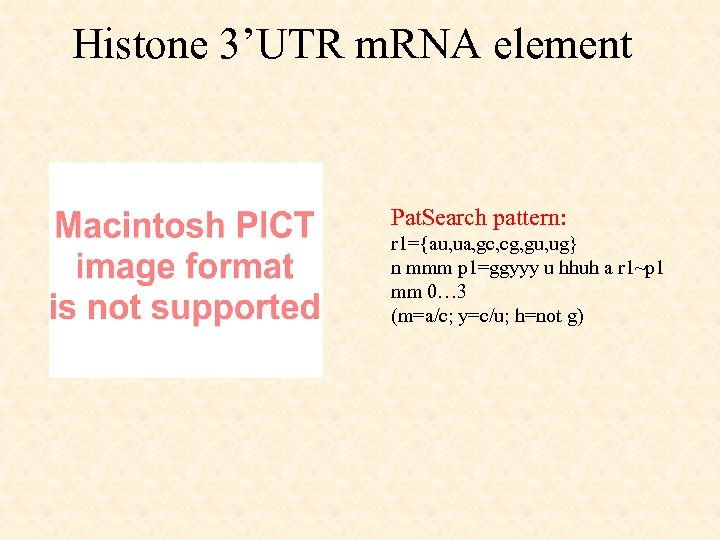 Histone 3’UTR mRNA element

Macintosh PICT image format is not supported

PatSearch pattern:
r1={au,ua,gc,cg,gu,ug}
n mmm p1=ggyyy u hhuh a r1~p1 mm 0…3
(m=a/c; y=c/u; h=not g)